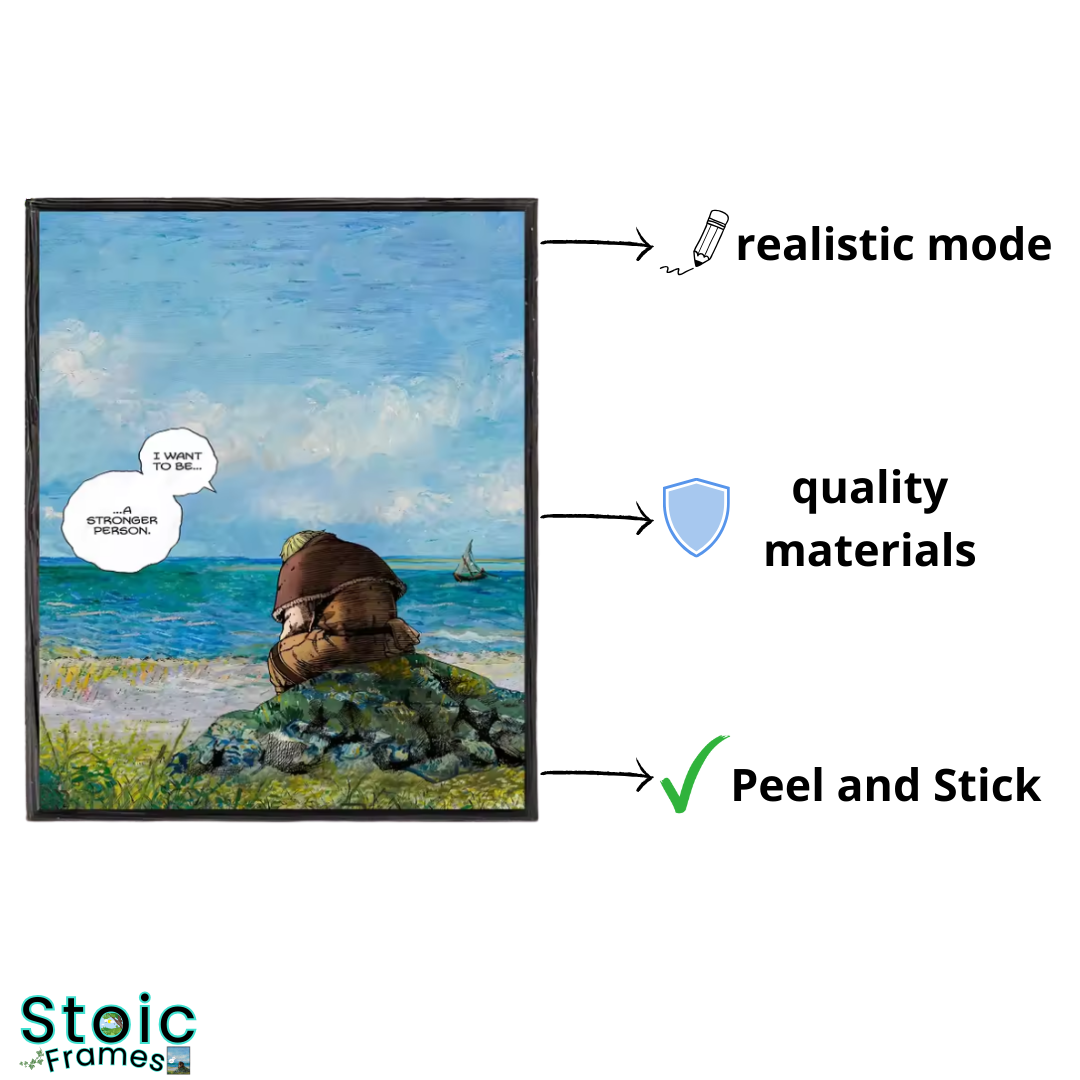 I WANT TO BE...

...A STRONGER PERSON.

realistic mode

quality materials

Peel and Stick

Stoic Frames